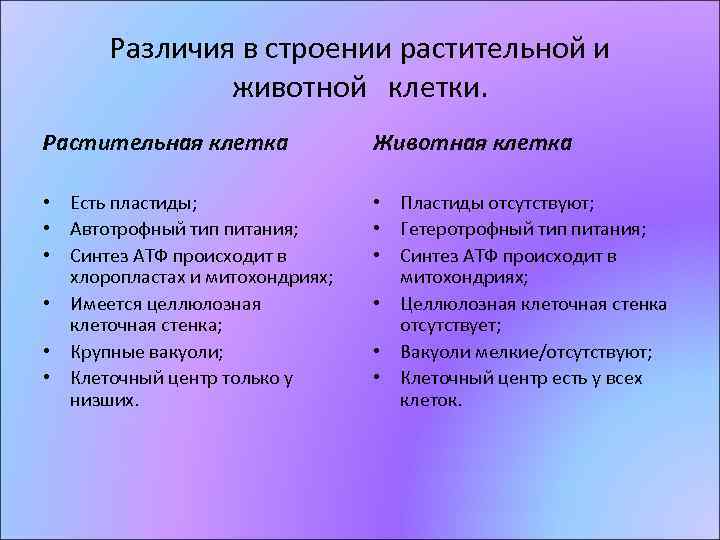 Различия в строении растительной и животной клетки.

Растительная клетка

• Есть пластиды;
• Автотрофный тип питания;
• Синтез АТФ происходит в хлоропластах и митохондриях;
• Имеется целлюлозная клеточная стенка;
• Крупные вакуоли;
• Клеточный центр только у низших.

Животная клетка

• Пластиды отсутствуют;
• Гетеротрофный тип питания;
• Синтез АТФ происходит в митохондриях;
• Целлюлозная клеточная стенка отсутствует;
• Вакуоли мелкие/отсутствуют;
• Клеточный центр есть у всех клеток.